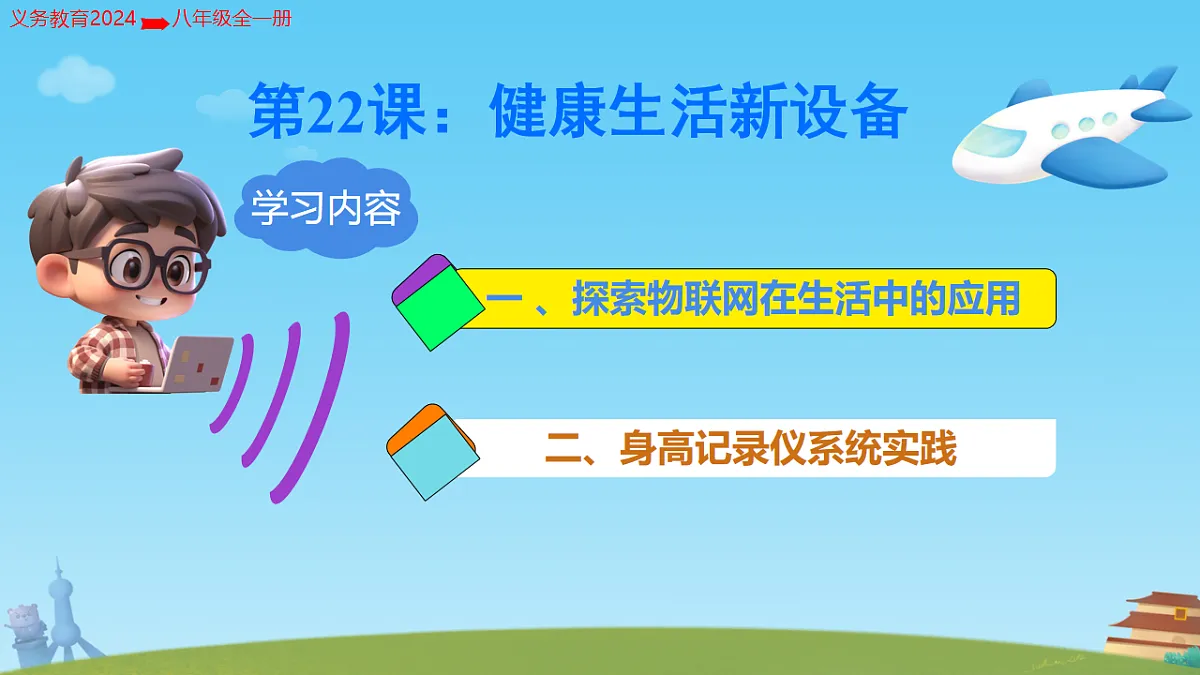 义务教育2024 八年级全一册

第22课：健康生活新设备

学习内容

一、探索物联网在生活中的应用

二、身高记录仪系统实践